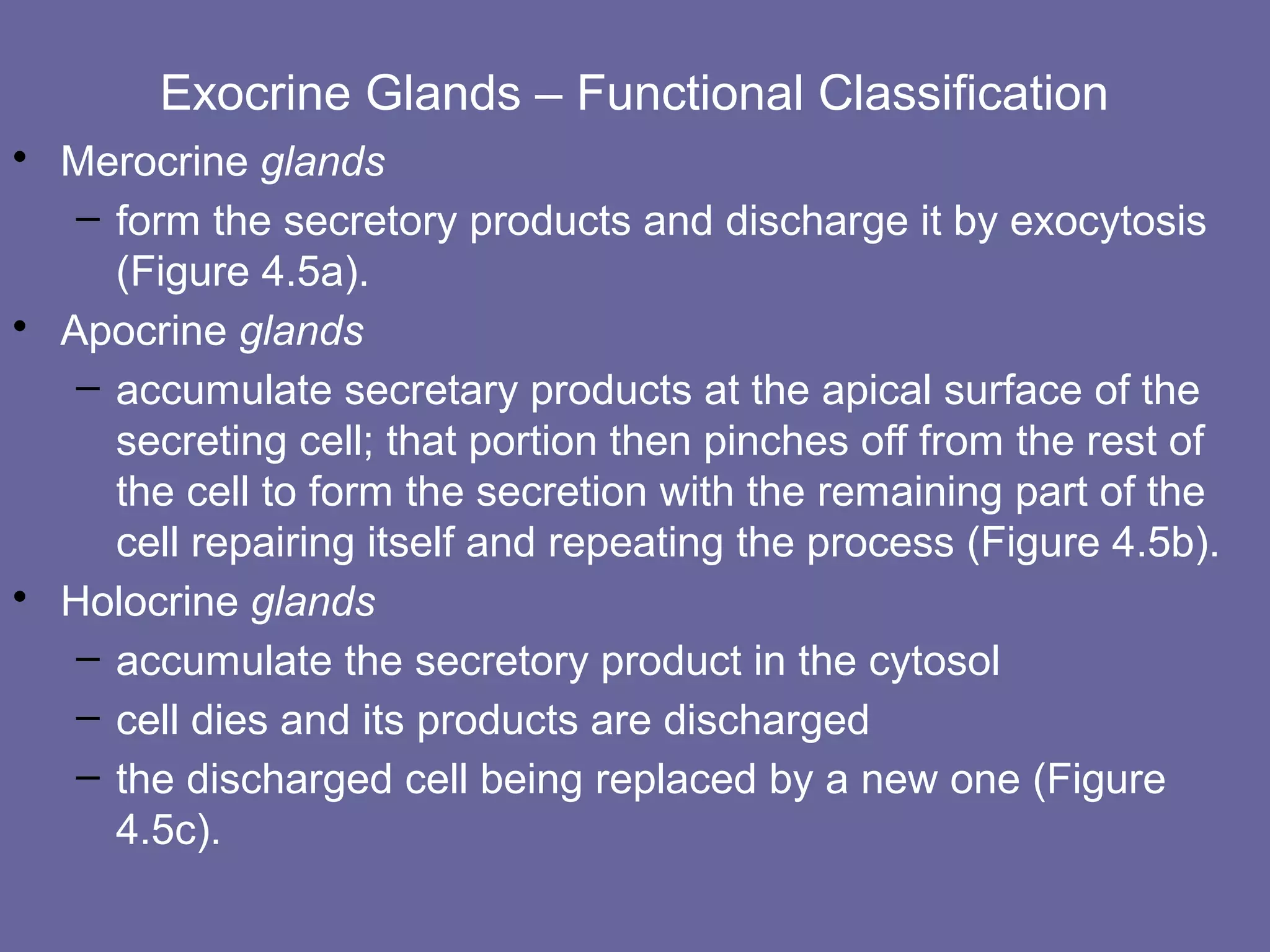 Exocrine Glands – Functional Classification

• Merocrine glands
– form the secretory products and discharge it by exocytosis (Figure 4.5a).

• Apocrine glands
– accumulate secretary products at the apical surface of the secreting cell; that portion then pinches off from the rest of the cell to form the secretion with the remaining part of the cell repairing itself and repeating the process (Figure 4.5b).

• Holocrine glands
– accumulate the secretory product in the cytosol
– cell dies and its products are discharged
– the discharged cell being replaced by a new one (Figure 4.5c).